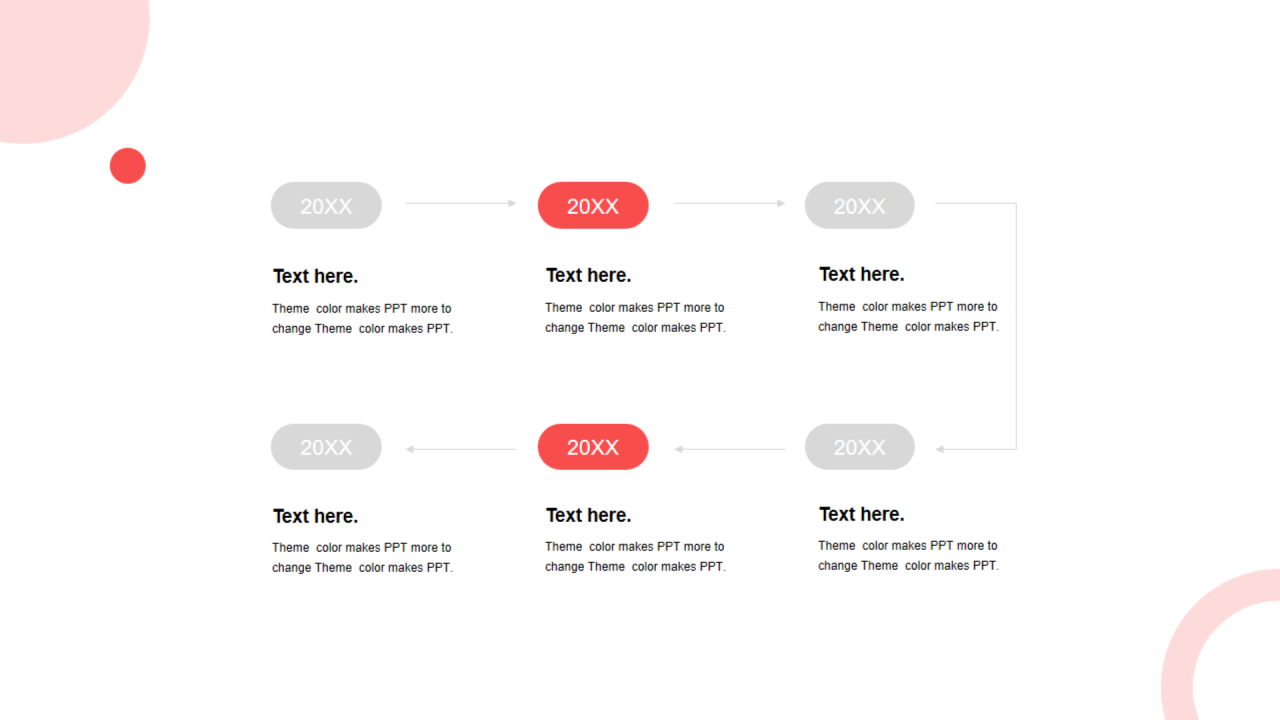 20XX

Text here.

Theme color makes PPT more to change Theme color makes PPT.

20XX

Text here.

Theme color makes PPT more to change Theme color makes PPT.

20XX

Text here.

Theme color makes PPT more to change Theme color makes PPT.

20XX

Text here.

Theme color makes PPT more to change Theme color makes PPT.

20XX

Text here.

Theme color makes PPT more to change Theme color makes PPT.

20XX

Text here.

Theme color makes PPT more to change Theme color makes PPT.